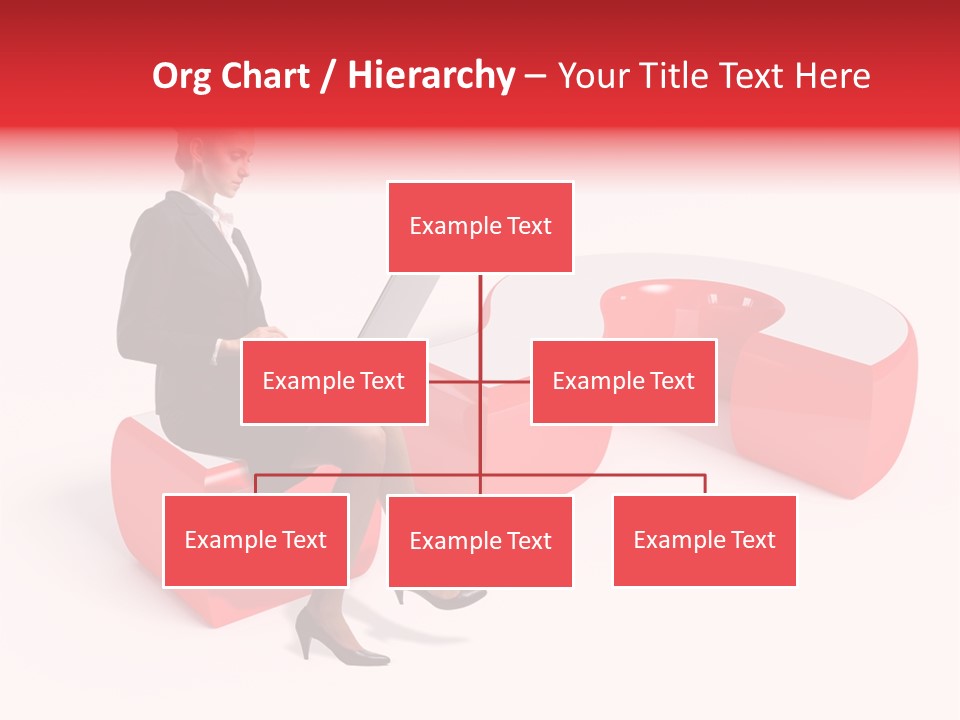 Org Chart / Hierarchy – Your Title Text Here

Example Text

Example Text

Example Text

Example Text

Example Text

Example Text